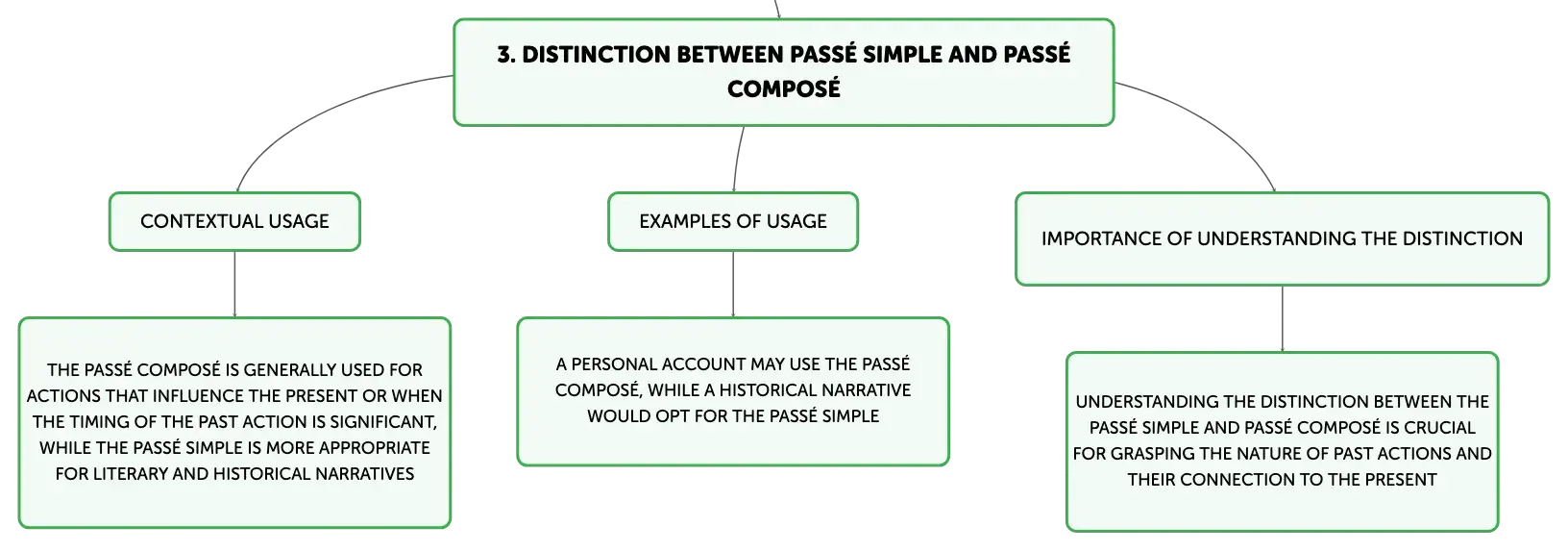 3. DISTINCTION BETWEEN PASSÉ SIMPLE AND PASSÉ COMPOSÉ

CONTEXTUAL USAGE

THE PASSÉ COMPOSÉ IS GENERALLY USED FOR ACTIONS THAT INFLUENCE THE PRESENT OR WHEN THE TIMING OF THE PAST ACTION IS SIGNIFICANT, WHILE THE PASSÉ SIMPLE IS MORE APPROPRIATE FOR LITERARY AND HISTORICAL NARRATIVES

EXAMPLES OF USAGE

A PERSONAL ACCOUNT MAY USE THE PASSÉ COMPOSÉ, WHILE A HISTORICAL NARRATIVE WOULD OPT FOR THE PASSÉ SIMPLE

IMPORTANCE OF UNDERSTANDING THE DISTINCTION

UNDERSTANDING THE DISTINCTION BETWEEN THE PASSÉ SIMPLE AND PASSÉ COMPOSÉ IS CRUCIAL FOR GRASPING THE NATURE OF PAST ACTIONS AND THEIR CONNECTION TO THE PRESENT